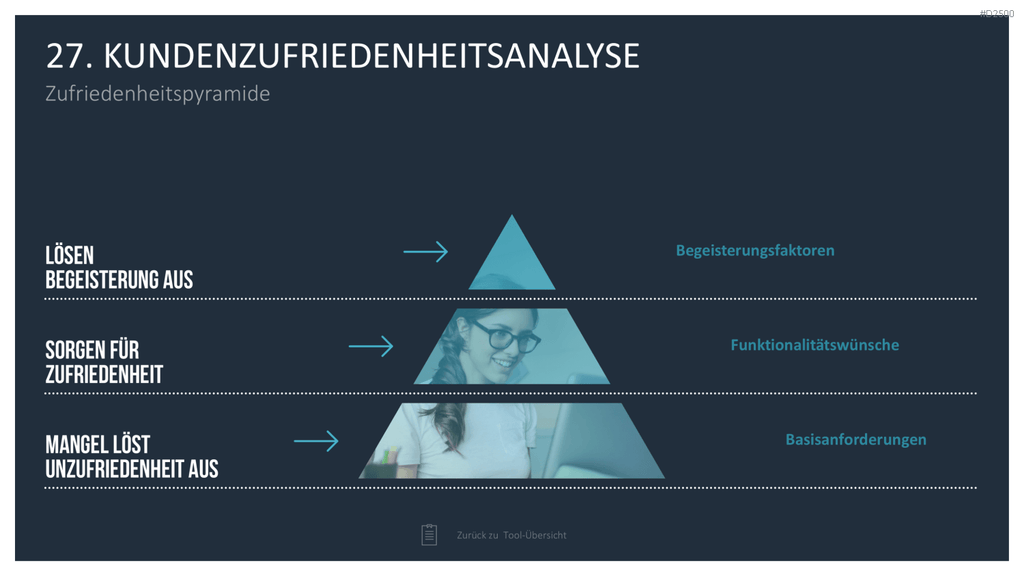 #D2500

27. KUNDENZUFRIEDENHEITSANALYSE

Zufriedenheitspyramide

LÖSEN BEGEISTERUNG AUS

Begeisterungsfaktoren

SORGEN FÜR ZUFRIEDENHEIT

Funktionalitätswünsche

MANGEL LÖST UNZUFRIEDENHEIT AUS

Basisanforderungen

Zurück zu Tool-Übersicht